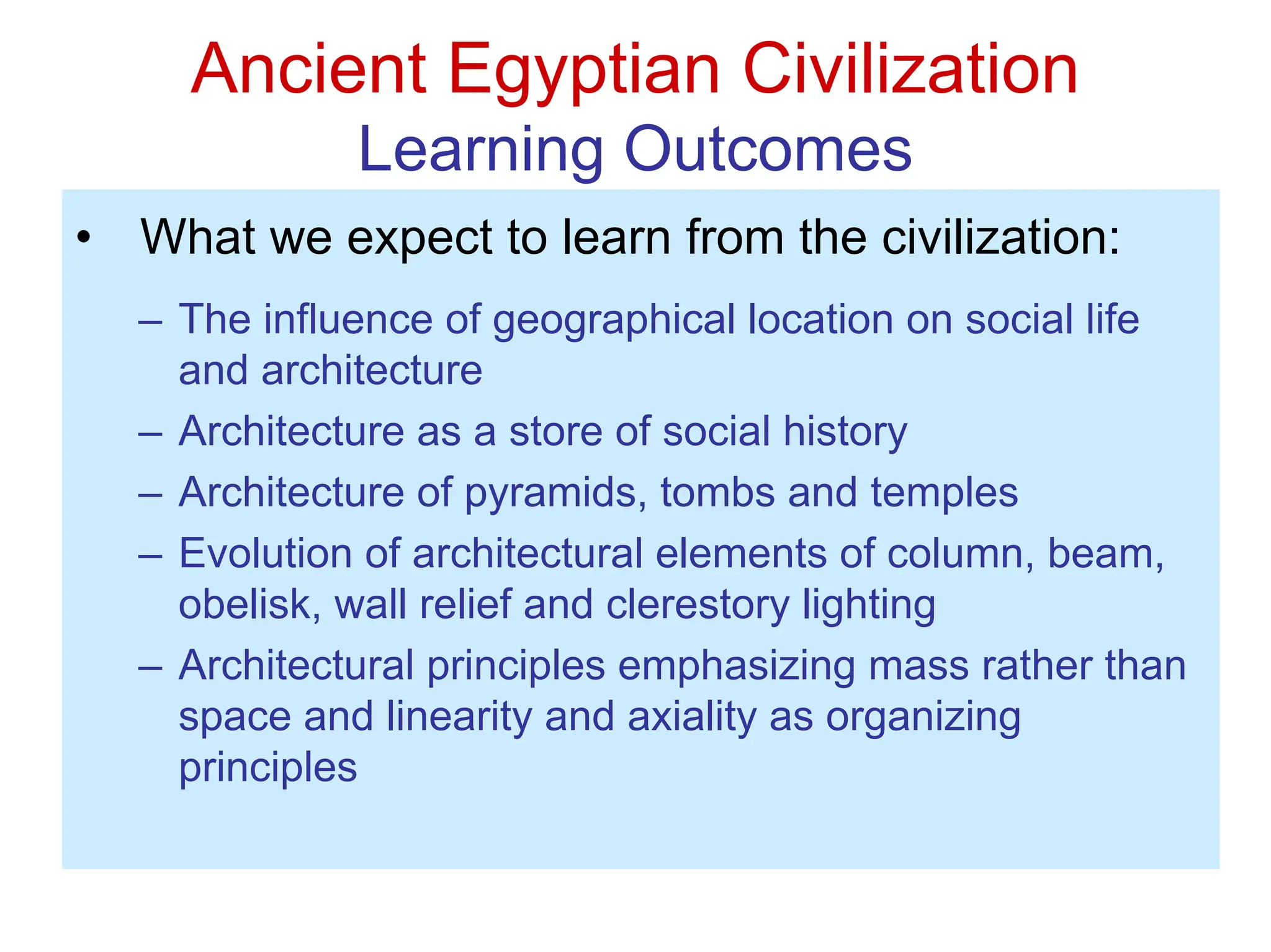 Ancient Egyptian Civilization
Learning Outcomes

• What we expect to learn from the civilization:
– The influence of geographical location on social life and architecture
– Architecture as a store of social history
– Architecture of pyramids, tombs and temples
– Evolution of architectural elements of column, beam, obelisk, wall relief and clerestory lighting
– Architectural principles emphasizing mass rather than space and linearity and axiality as organizing principles